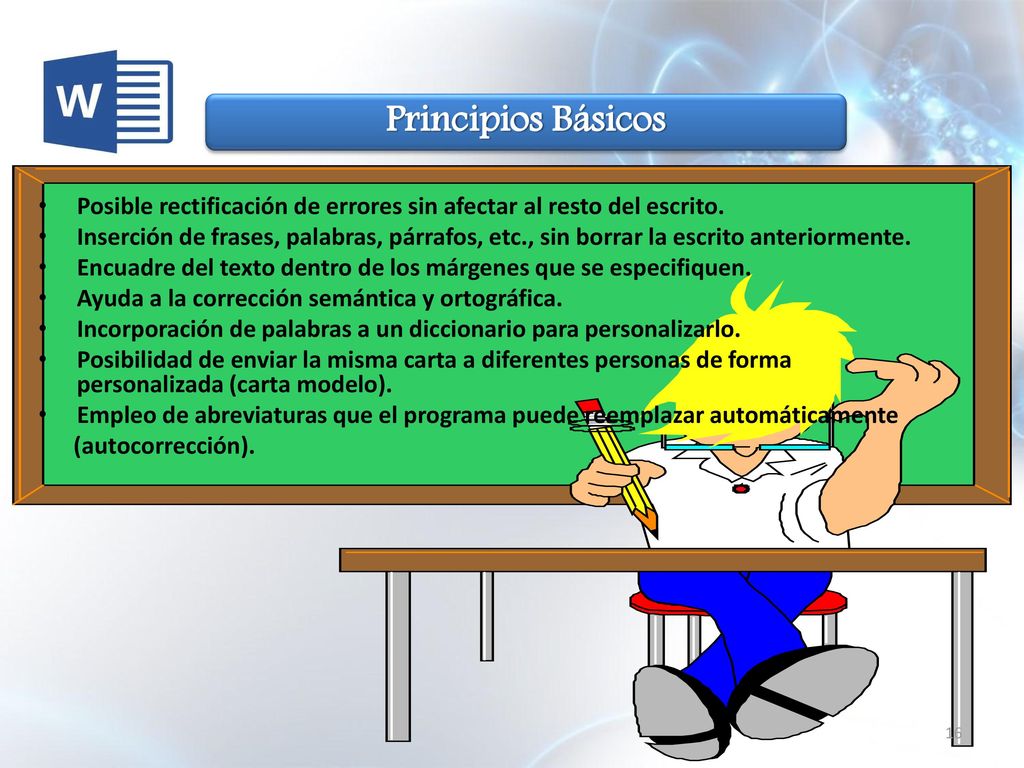 W

Principios Básicos

• Posible rectificación de errores sin afectar al resto del escrito.
• Inserción de frases, palabras, párrafos, etc., sin borrar la escrito anteriormente.
• Encuadre del texto dentro de los márgenes que se especifiquen.
• Ayuda a la corrección semántica y ortográfica.
• Incorporación de palabras a un diccionario para personalizarlo.
• Posibilidad de enviar la misma carta a diferentes personas de forma personalizada (carta modelo).
• Empleo de abreviaturas que el programa puede reemplazar automáticamente (autocorrección).

16